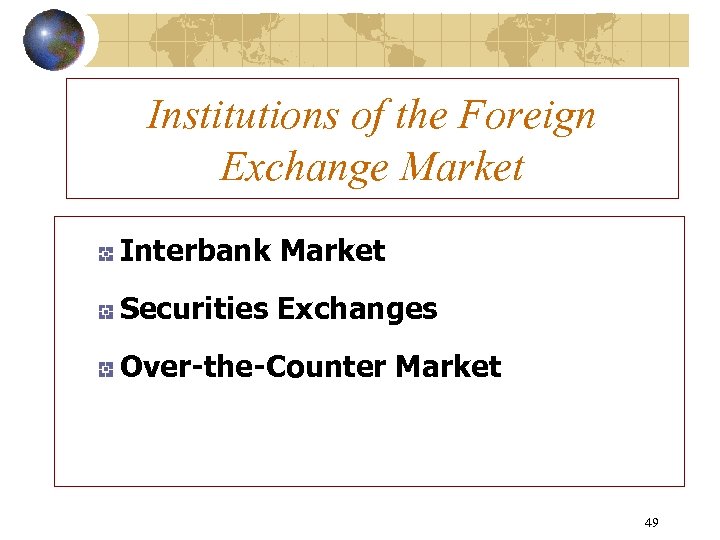 Institutions of the Foreign Exchange Market

Interbank Market

Securities Exchanges

Over-the-Counter Market

49